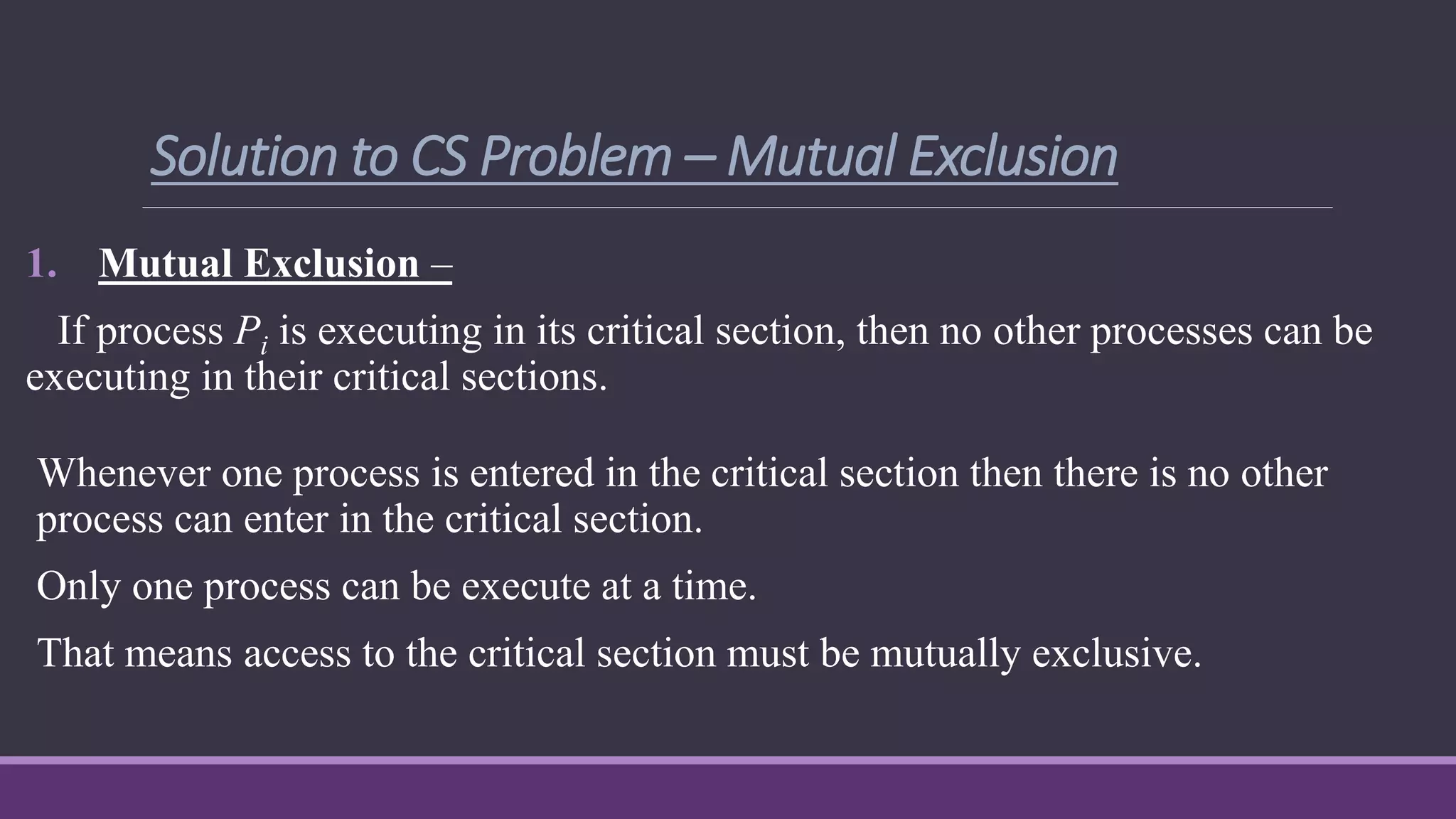 Solution to CS Problem – Mutual Exclusion

1. Mutual Exclusion –

If process $P_i$ is executing in its critical section, then no other processes can be executing in their critical sections.

Whenever one process is entered in the critical section then there is no other process can enter in the critical section.

Only one process can be execute at a time.

That means access to the critical section must be mutually exclusive.